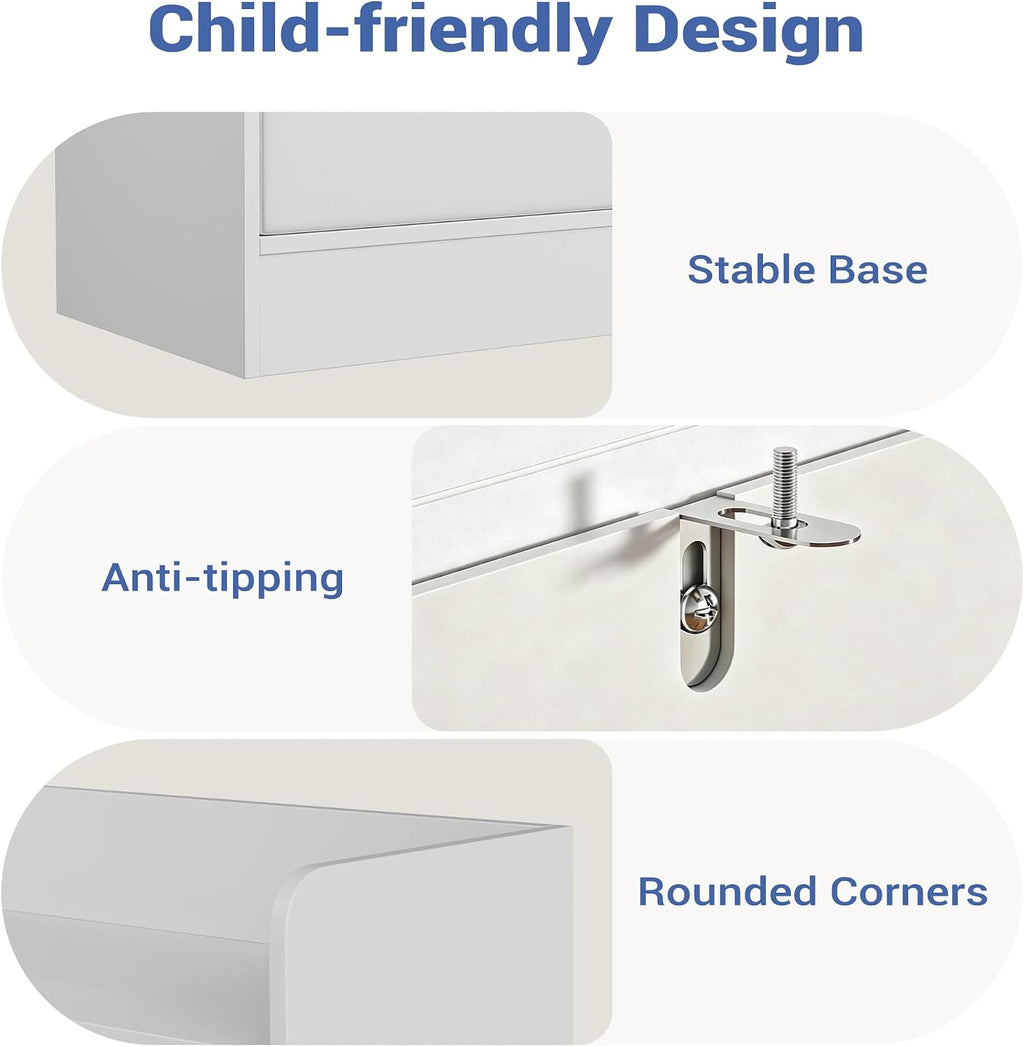 Child-friendly Design

Stable Base

Anti-tipping

Rounded Corners